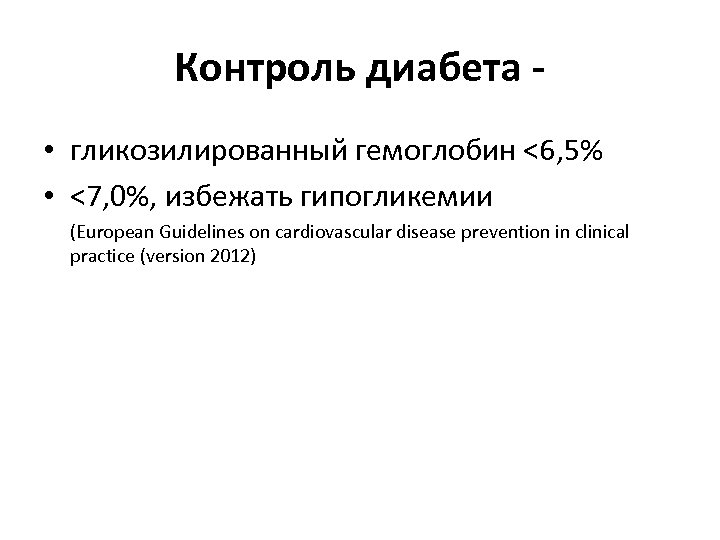 Контроль диабета -

• гликозилированный гемоглобин <6,5%

• <7,0%, избежать гипогликемии

(European Guidelines on cardiovascular disease prevention in clinical practice (version 2012)